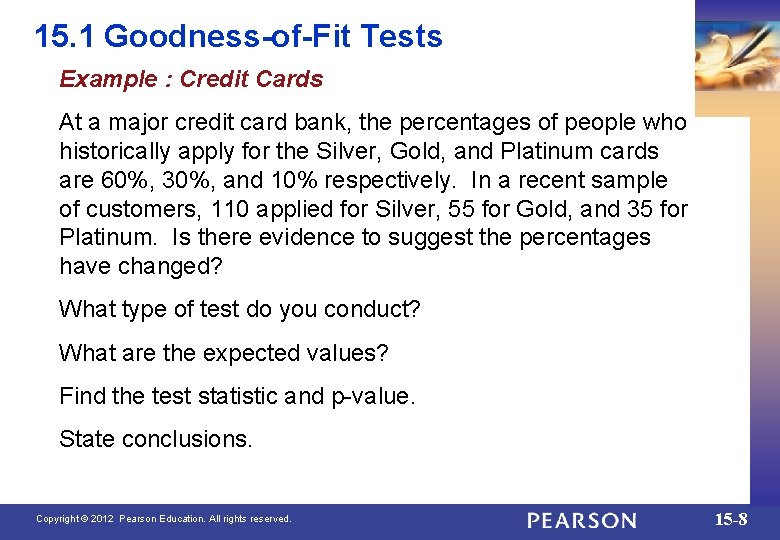 15.1 Goodness-of-Fit Tests

Example : Credit Cards

At a major credit card bank, the percentages of people who historically apply for the Silver, Gold, and Platinum cards are 60%, 30%, and 10% respectively. In a recent sample of customers, 110 applied for Silver, 55 for Gold, and 35 for Platinum. Is there evidence to suggest the percentages have changed?

What type of test do you conduct?

What are the expected values?

Find the test statistic and p-value.

State conclusions.

Copyright © 2012 Pearson Education. All rights reserved.

PEARSON

15-8